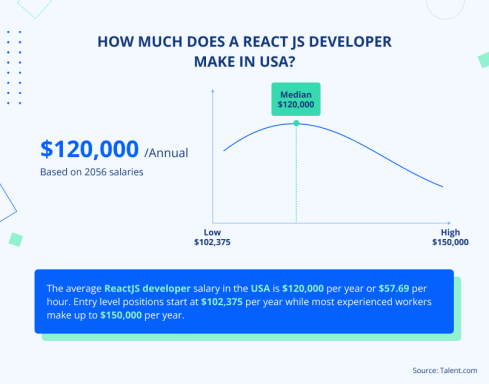 HOW MUCH DOES A REACT JS DEVELOPER MAKE IN USA?

$120,000 /Annual
Based on 2056 salaries

Median
$120,000

Low
$102,375

High
$150,000

The average ReactJS developer salary in the USA is $120,000 per year or $57.69 per hour. Entry level positions start at $102,375 per year while most experienced workers make up to $150,000 per year.

Source: Talent.com